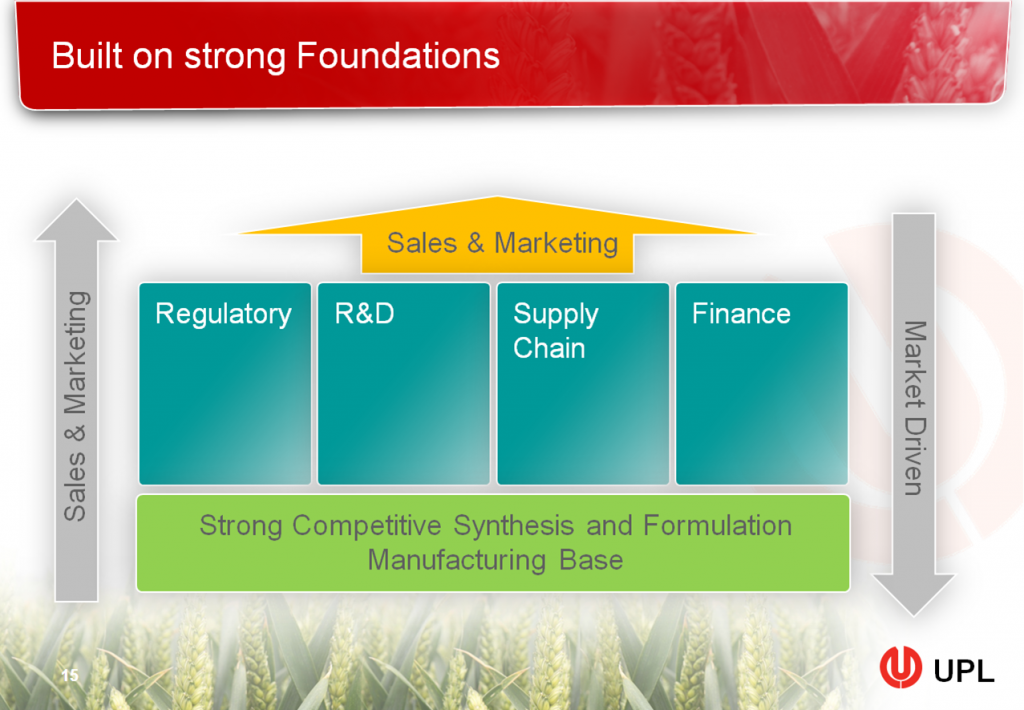 Built on strong Foundations

Sales & Marketing

Sales & Marketing

Regulatory

R&D

Supply Chain

Finance

Market Driven

Strong Competitive Synthesis and Formulation Manufacturing Base

15

UPL